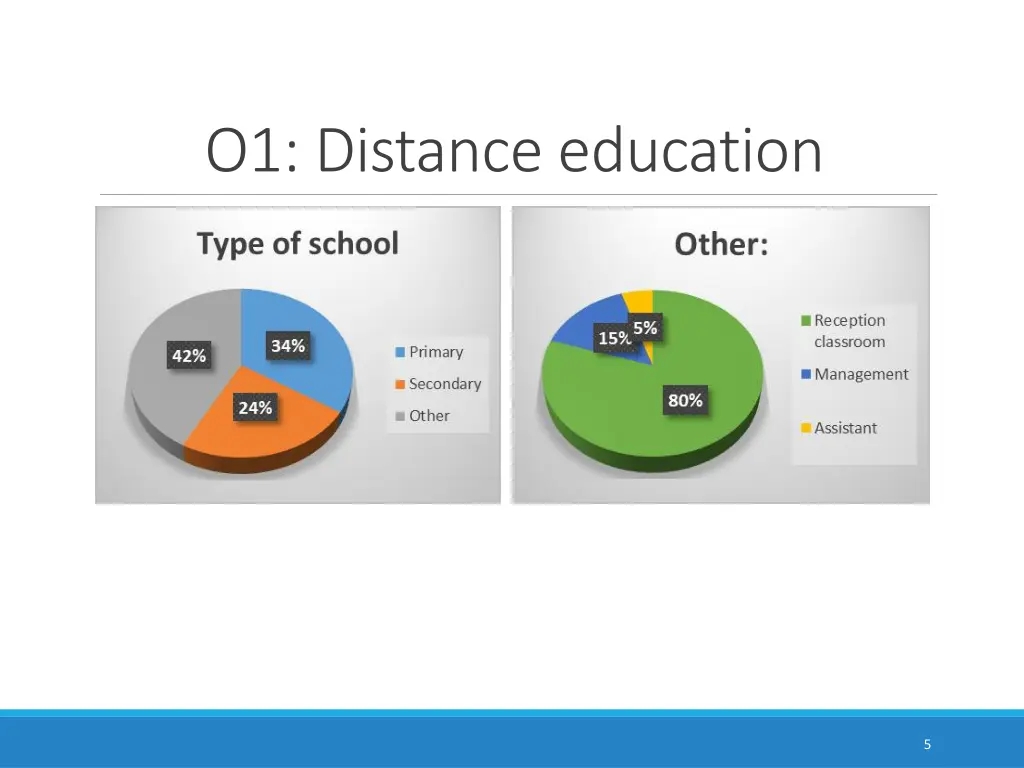 O1: Distance education

Type of school

42%
34%
24%

Primary
Secondary
Other

Other:

15%
5%
80%

Reception classroom
Management
Assistant

5